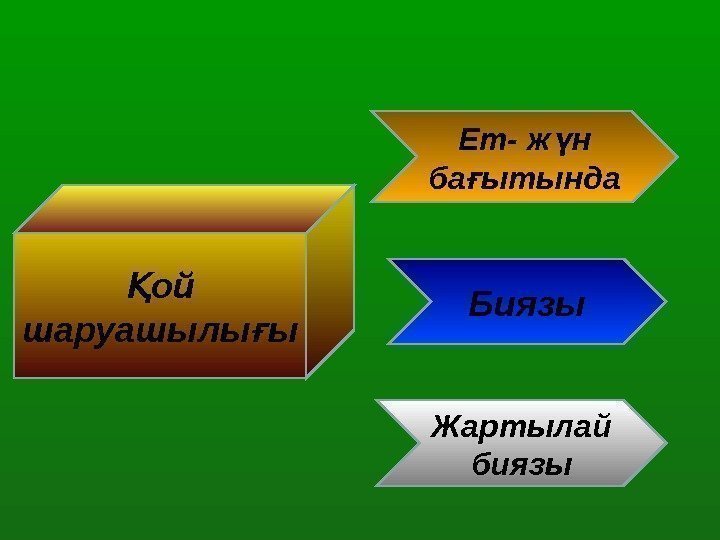 Қой шаруашылығы

Ет- жүн бағытында

Биязы

Жартылай биязы